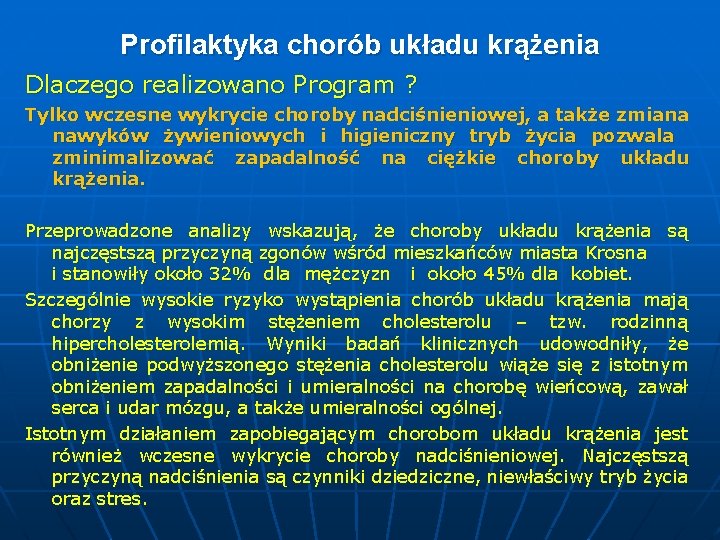 Profilaktyka chorób układu krążenia

Dlaczego realizowano Program ?

Tylko wczesne wykrycie choroby nadciśnieniowej, a także zmiana nawyków żywieniowych i higieniczny tryb życia pozwala zminimalizować zapadalność na ciężkie choroby układu krążenia.

Przeprowadzone analizy wskazują, że choroby układu krążenia są najczęstszą przyczyną zgonów wśród mieszkańców miasta Krosna i stanowiły około 32% dla mężczyzn i około 45% dla kobiet.

Szczególnie wysokie ryzyko wystąpienia chorób układu krążenia mają chorzy z wysokim stężeniem cholesterolu – tzw. rodzinną hipercholesterolemią. Wyniki badań klinicznych udowodniły, że obniżenie podwyższonego stężenia cholesterolu wiąże się z istotnym obniżeniem zapadalności i umieralności na chorobę wieńcową, zawał serca i udar mózgu, a także umieralności ogólnej.

Istotnym działaniem zapobiegającym chorobom układu krążenia jest również wczesne wykrycie choroby nadciśnieniowej. Najczęstszą przyczyną nadciśnienia są czynniki dziedziczne, niewłaściwy tryb życia oraz stres.